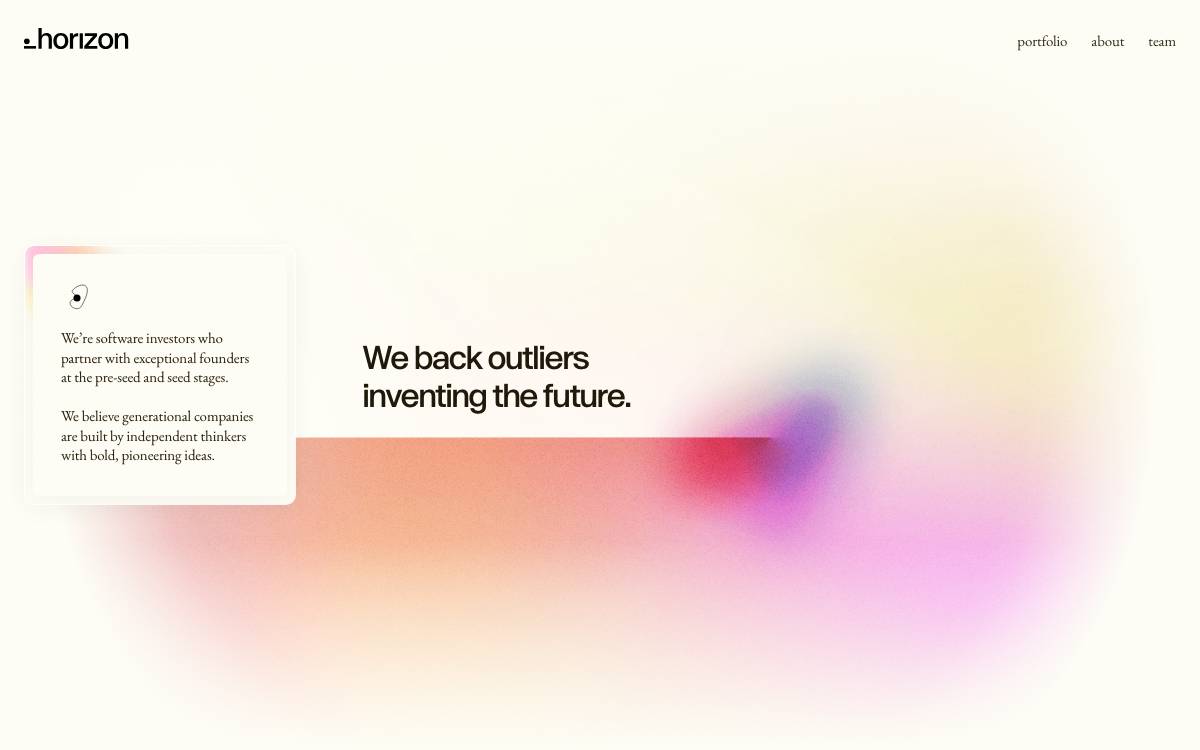 horizon

portfolio about team

We're software investors who partner with exceptional founders at the pre-seed and seed stages.

We believe generational companies are built by independent thinkers with bold, pioneering ideas.

We back outliers inventing the future.